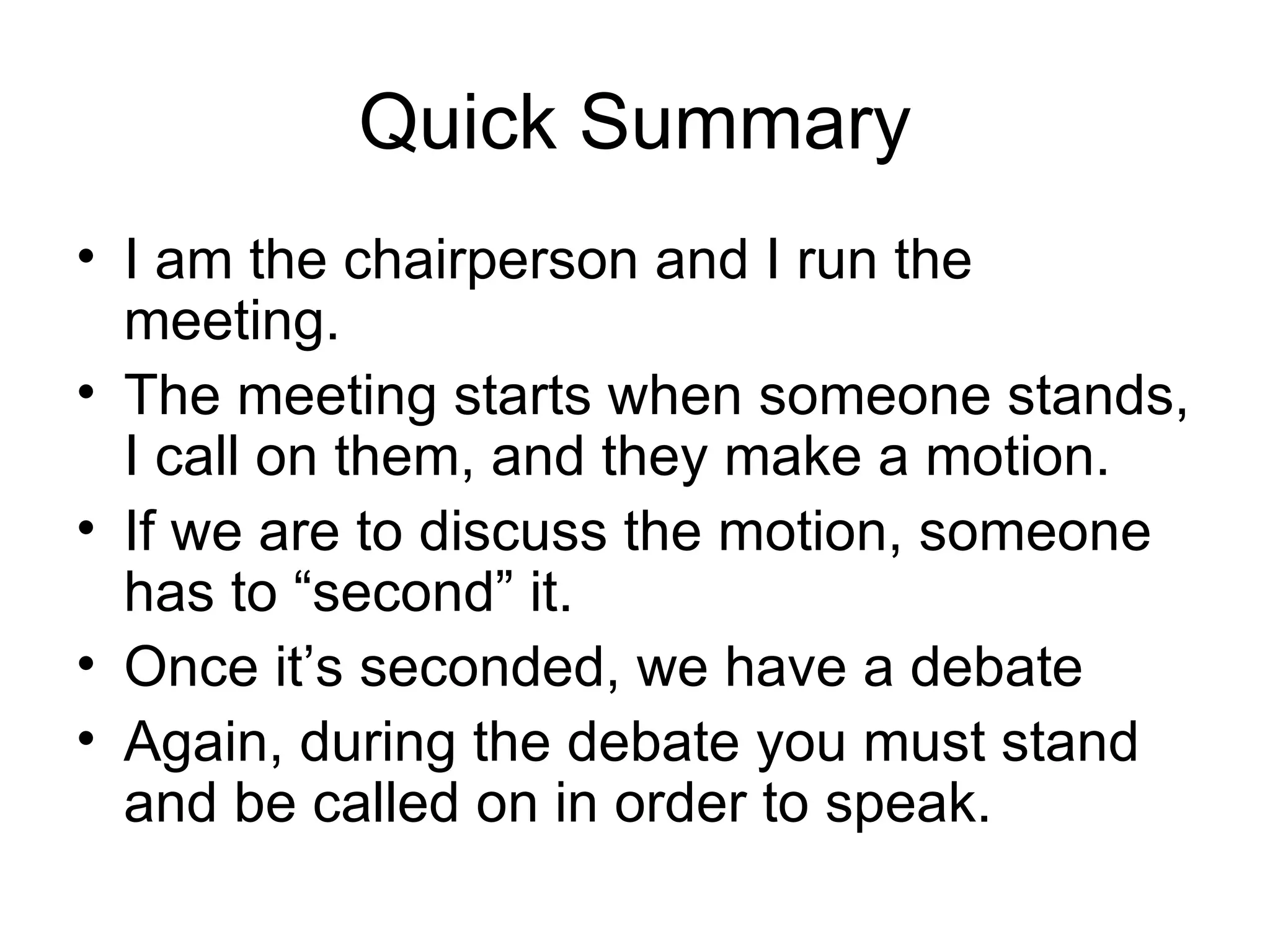 Quick Summary

• I am the chairperson and I run the meeting.
• The meeting starts when someone stands, I call on them, and they make a motion.
• If we are to discuss the motion, someone has to “second” it.
• Once it’s seconded, we have a debate
• Again, during the debate you must stand and be called on in order to speak.